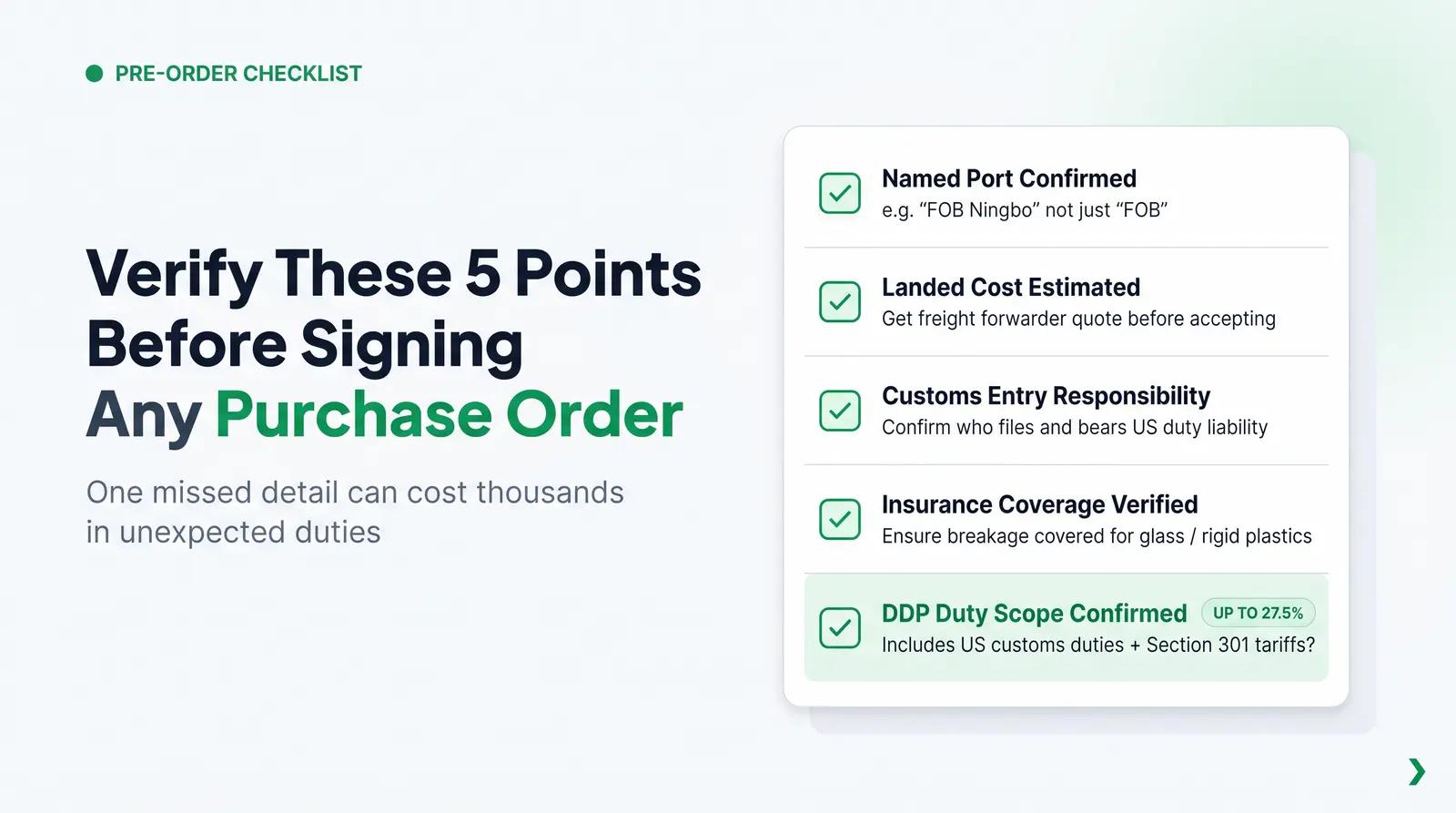 PRE-ORDER CHECKLIST

Verify These 5 Points Before Signing Any Purchase Order

One missed detail can cost thousands in unexpected duties

Named Port Confirmed
e.g. “FOB Ningbo” not just “FOB”

Landed Cost Estimated
Get freight forwarder quote before accepting

Customs Entry Responsibility
Confirm who files and bears US duty liability

Insurance Coverage Verified
Ensure breakage covered for glass / rigid plastics

DDP Duty Scope Confirmed UP TO 27.5%
Includes US customs duties + Section 301 tariffs?

❯